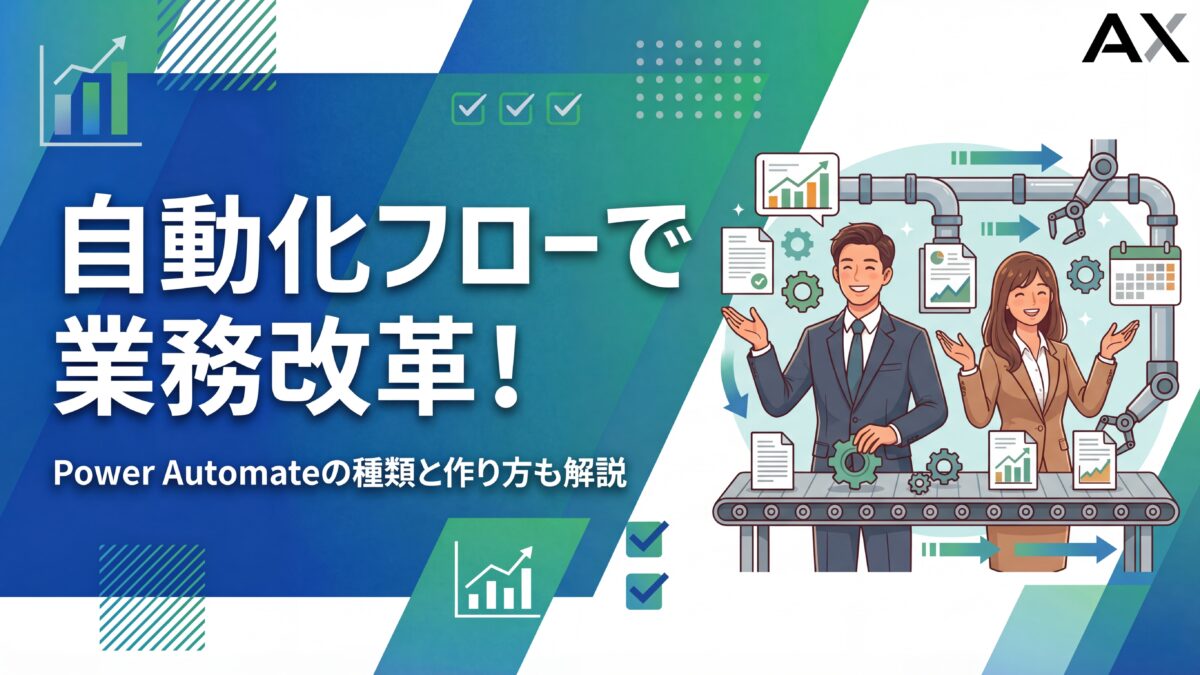 AX

自動化フローで
業務改革！

Power Automateの種類と作り方も解説